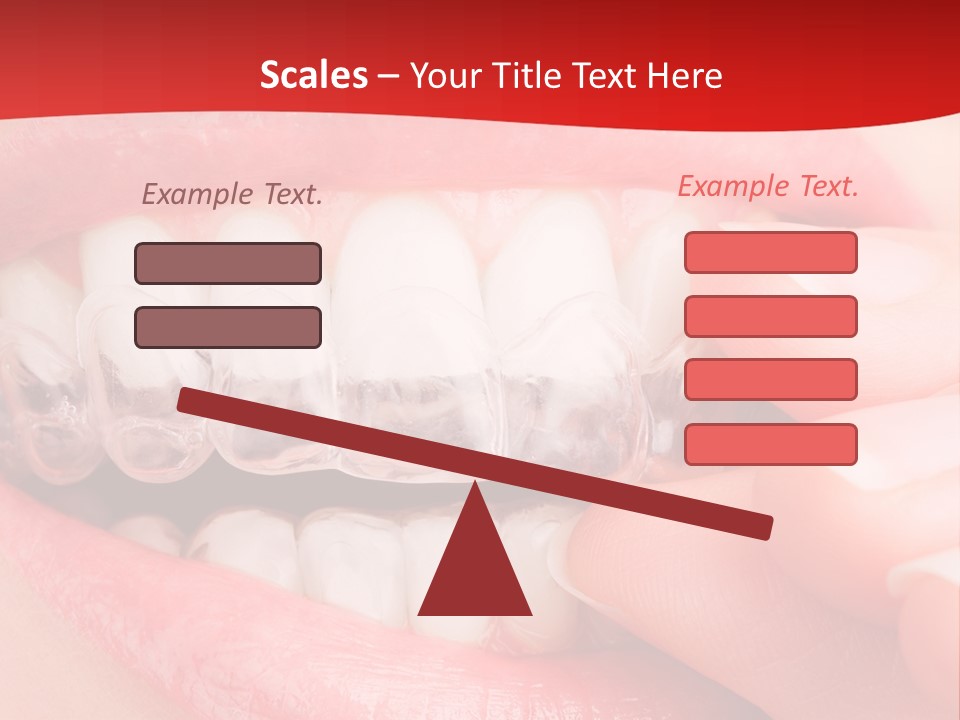 Scales – Your Title Text Here

Example Text.

Example Text.